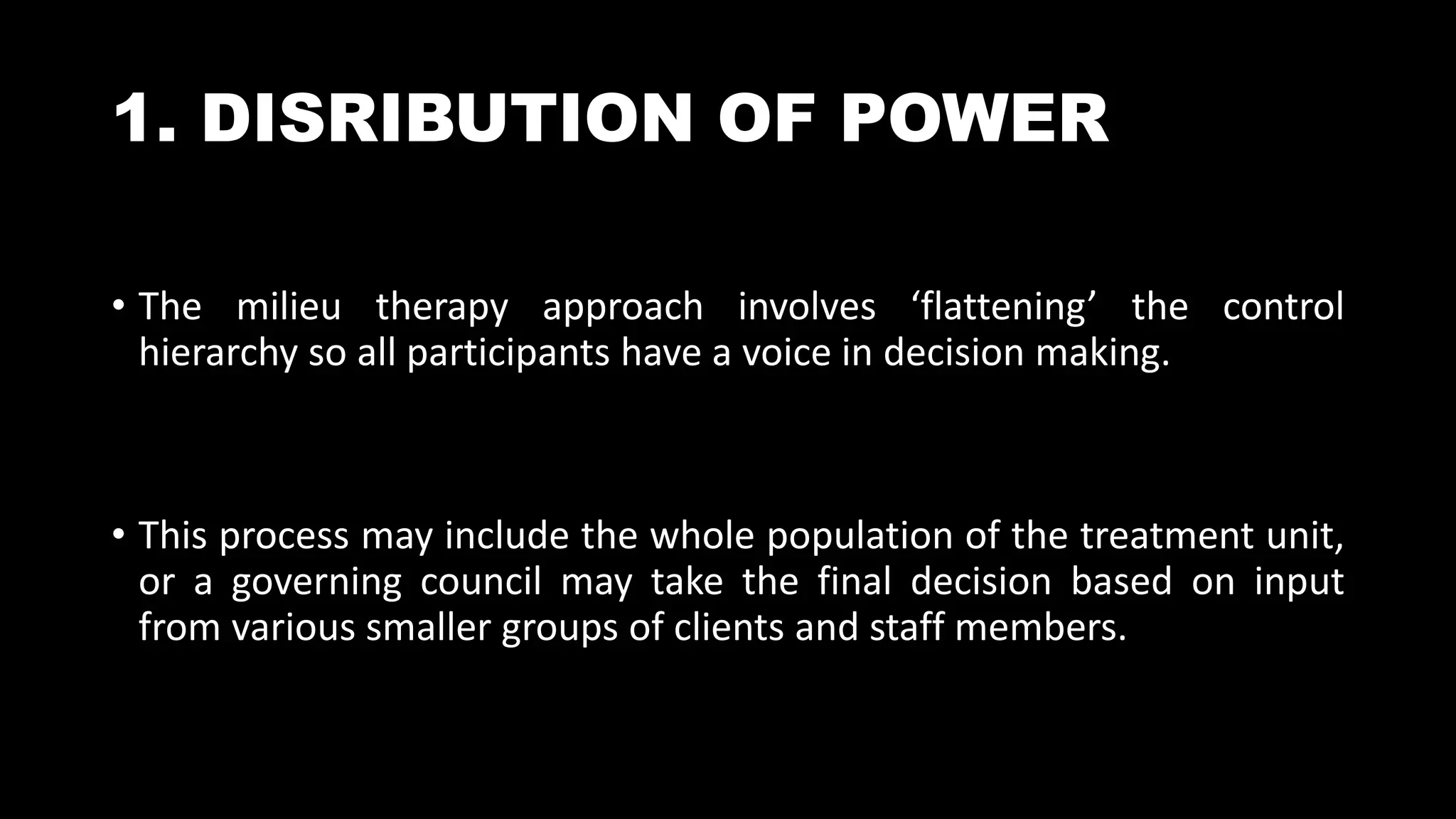 1. DISRIBUTION OF POWER

• The milieu therapy approach involves ‘flattening’ the control hierarchy so all participants have a voice in decision making.

• This process may include the whole population of the treatment unit, or a governing council may take the final decision based on input from various smaller groups of clients and staff members.